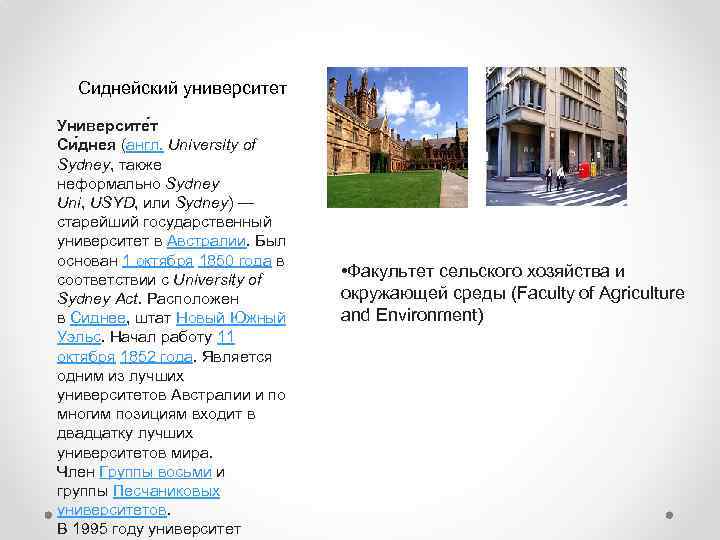 Сиднейский университет

Университе́т Си́днея (англ. University of Sydney, также неформально Sydney Uni, USYD, или Sydney) — старейший государственный университет в Австралии. Был основан 1 октября 1850 года в соответствии с University of Sydney Act. Расположен в Сиднее, штат Новый Южный Уэльс. Начал работу 11 октября 1852 года. Является одним из лучших университетов Австралии и по многим позициям входит в двадцатку лучших университетов мира. Член Группы восьми и группы Песчаниковых университетов. В 1995 году университет

•Факультет сельского хозяйства и окружающей среды (Faculty of Agriculture and Environment)